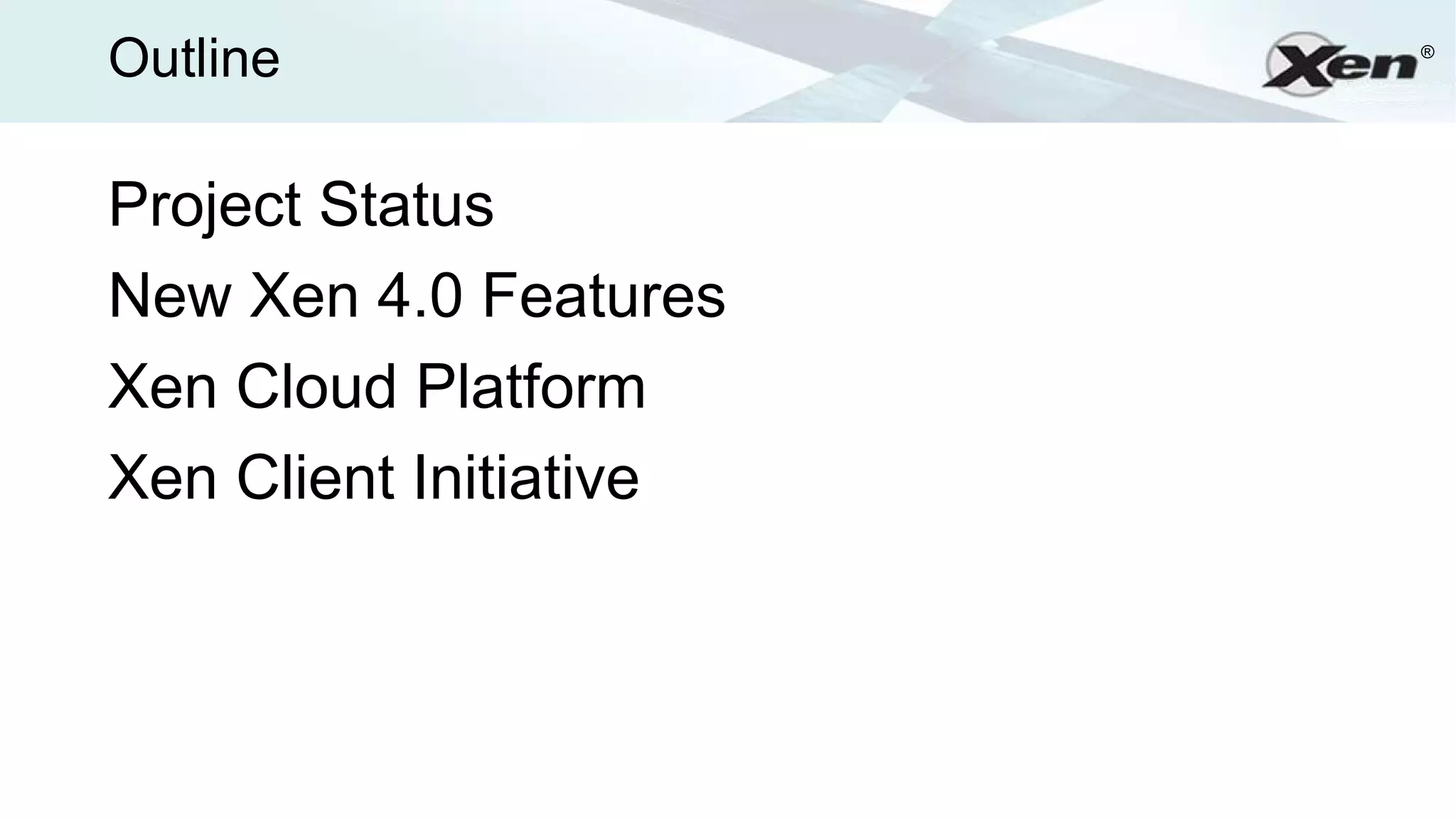 Outline

Xen®

Project Status

New Xen 4.0 Features

Xen Cloud Platform

Xen Client Initiative